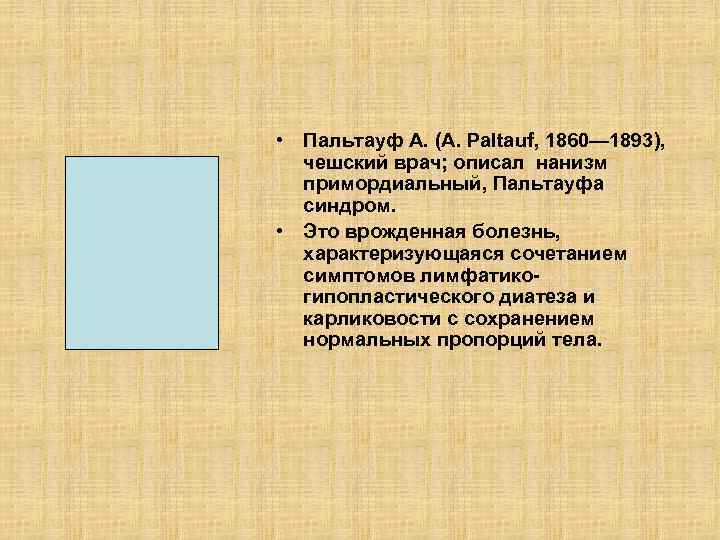 • Пальтауф А. (A. Paltauf, 1860—1893), чешский врач; описал нанизм примордиальный, Пальтауфа синдром.

• Это врожденная болезнь, характеризующаяся сочетанием симптомов лимфатико-гипопластического диатеза и карликовости с сохранением нормальных пропорций тела.